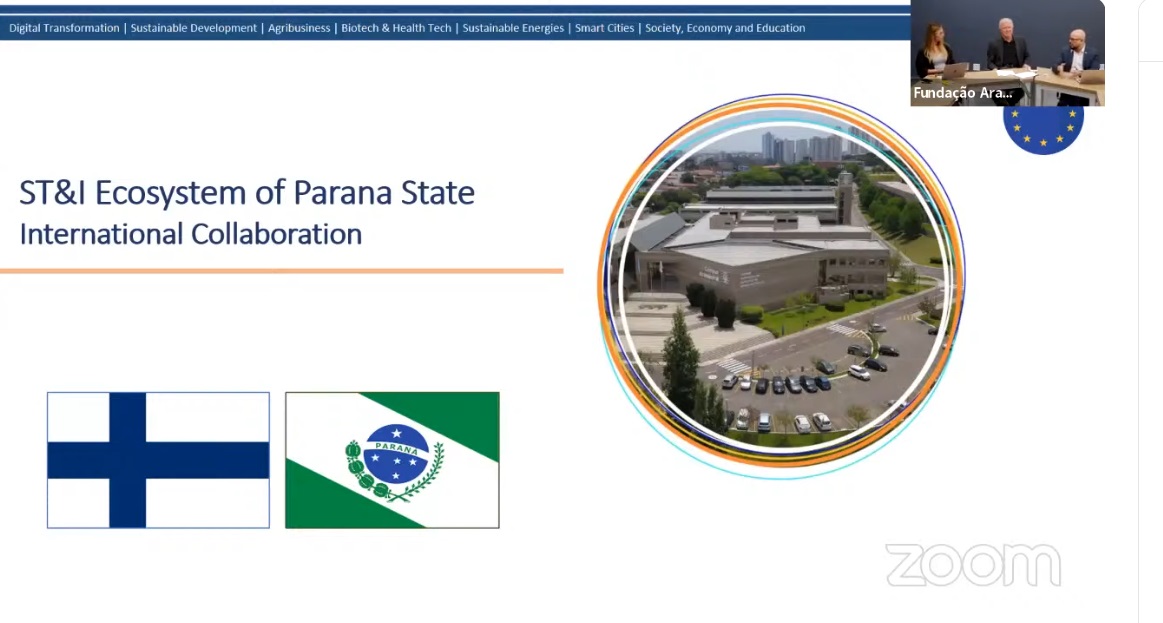 Digital Transformation | Sustainable Development | Agribusiness | Biotech & Health Tech | Sustainable Energies | Smart Cities | Society, Economy and Education

Fundação Ara...

ST&I Ecosystem of Parana State
International Collaboration

PARANÁ

zoom